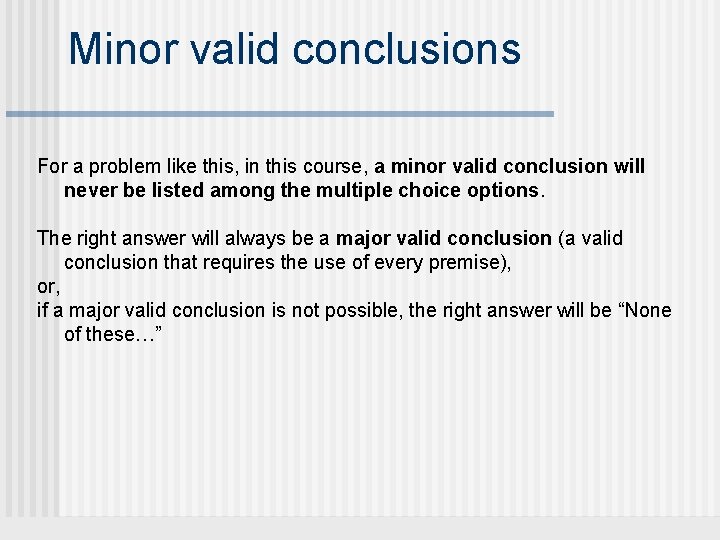 Minor valid conclusions

For a problem like this, in this course, a minor valid conclusion will never be listed among the multiple choice options.

The right answer will always be a major valid conclusion (a valid conclusion that requires the use of every premise),
or,
if a major valid conclusion is not possible, the right answer will be “None of these…”